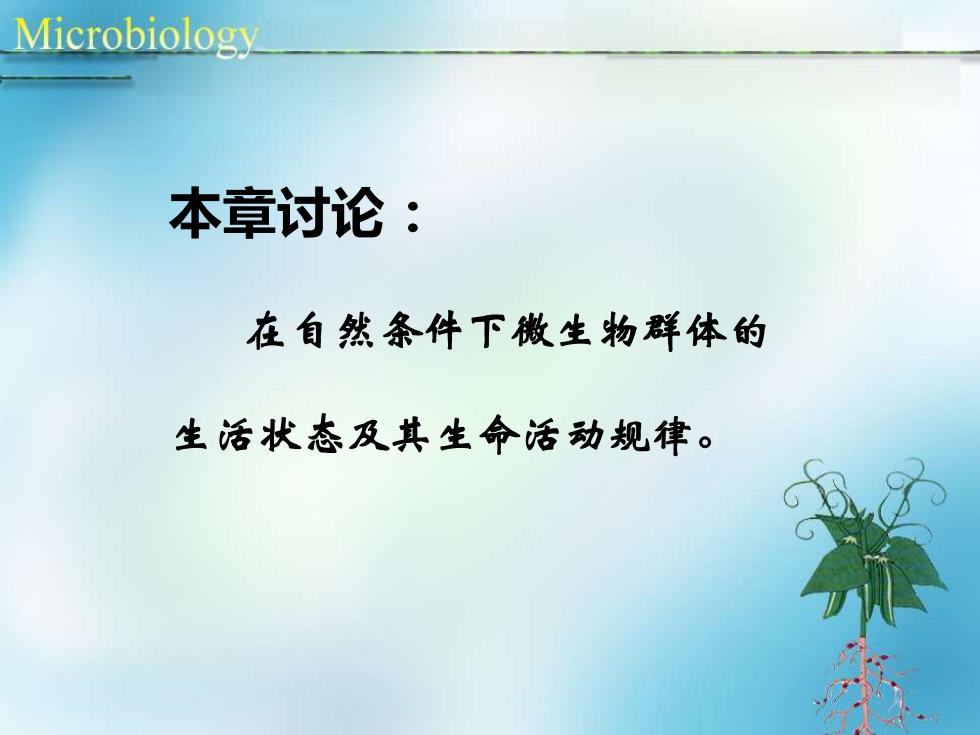 Microbiology

本章讨论：

在自然条件下微生物群体的生活状态及其生命活动规律。